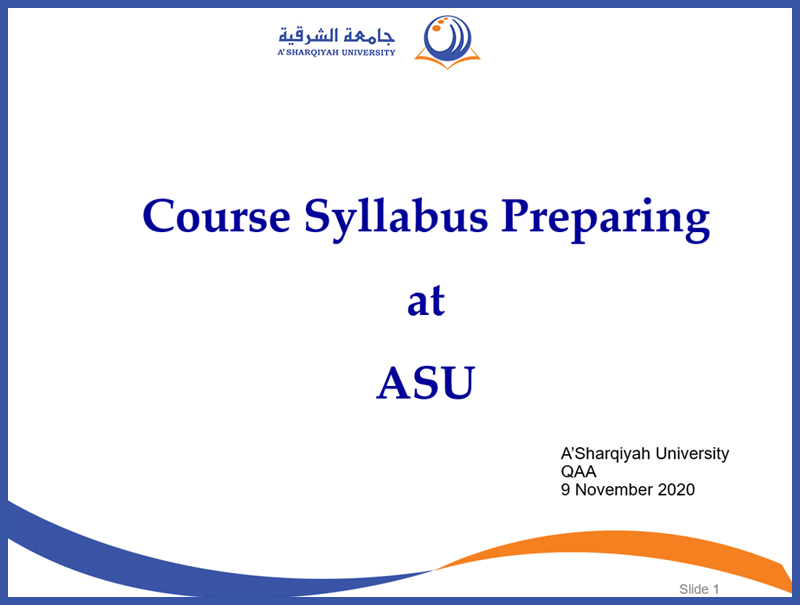 جامعة الشرقية
A' SHARQIYAH UNIVERSITY

Course Syllabus Preparing

at

ASU

A'Sharqiyah University
QAA
9 November 2020

Slide 1